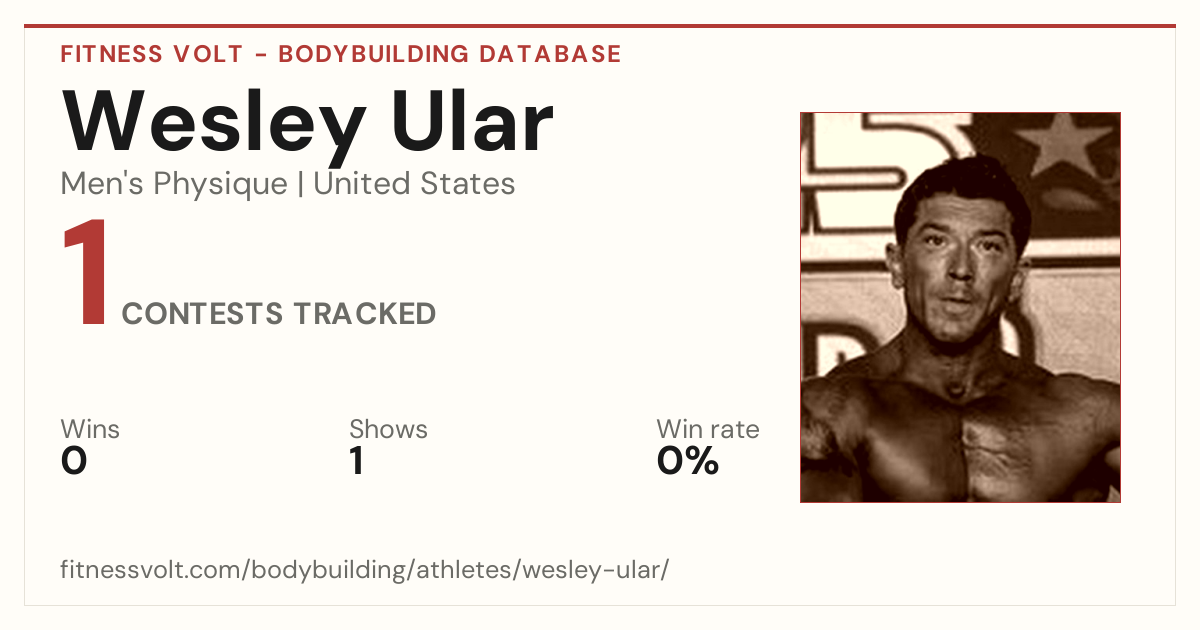 FITNESS VOLT - BODYBUILDING DATABASE

Wesley Ular

Men's Physique | United States

1 CONTESTS TRACKED

Wins
0

Shows
1

Win rate
0%

fitnessvolt.com/bodybuilding/athletes/wesley-ular/